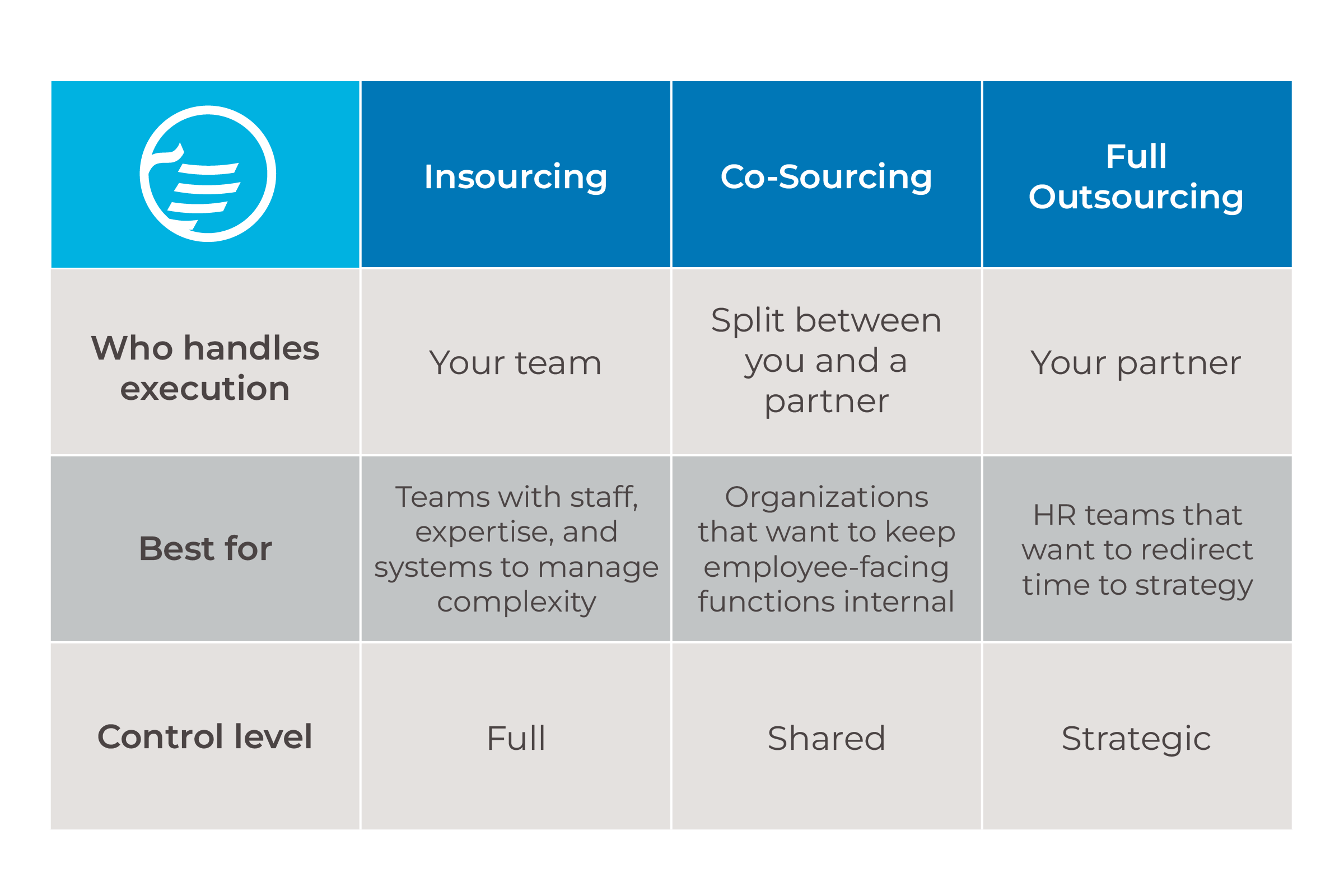 | | Insourcing | Co-Sourcing | Full Outsourcing |
|---|---|---|---|
| Who handles execution | Your team | Split between you and a partner | Your partner |
| Best for | Teams with staff, expertise, and systems to manage complexity | Organizations that want to keep employee-facing functions internal | HR teams that want to redirect time to strategy |
| Control level | Full | Shared | Strategic |